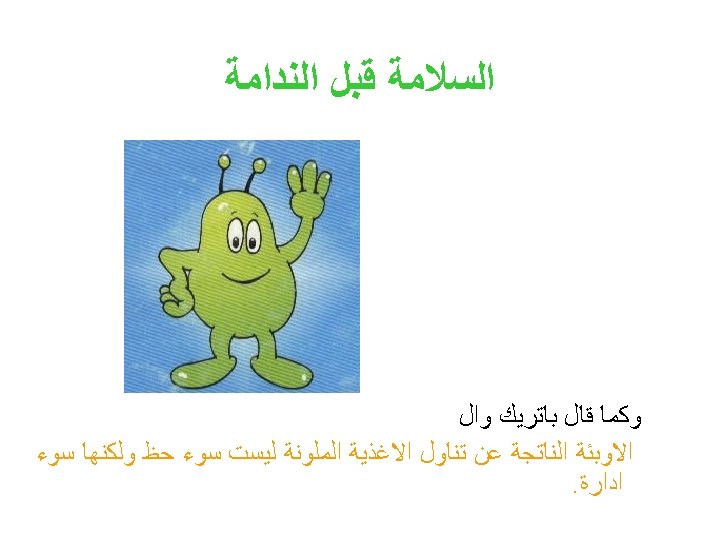 السلامة قبل الندامة

وكما قال باتريك وال

الاوبئة الناتجة عن تناول الاغذية الملونة ليست سوء حظ ولكنها سوء ادارة.